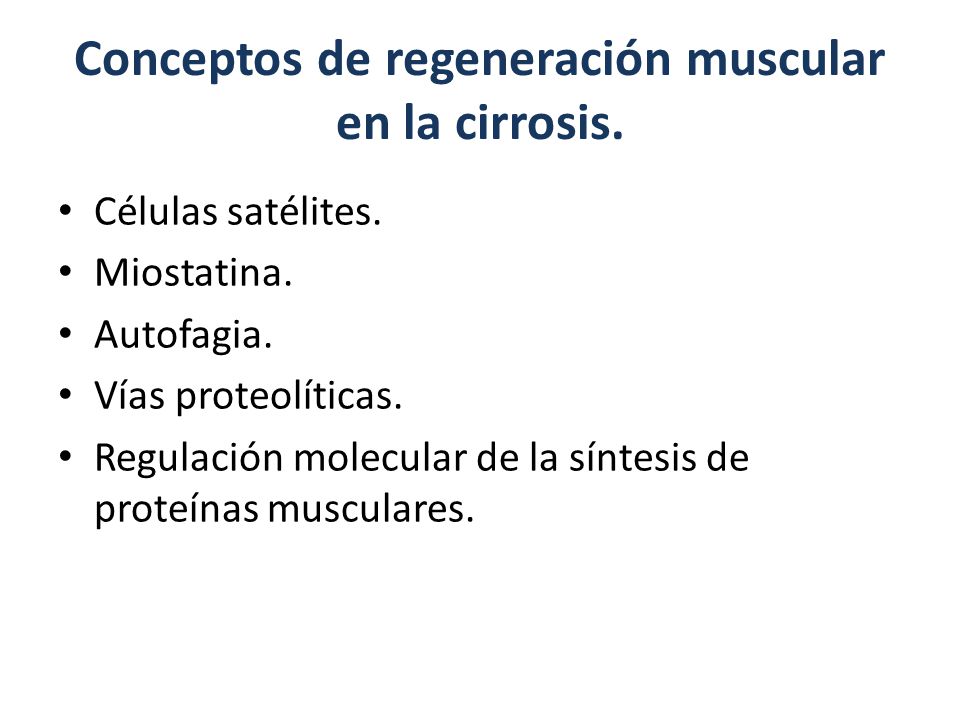 Conceptos de regeneración muscular en la cirrosis.

• Células satélites.
• Miostatina.
• Autofagia.
• Vías proteolíticas.
• Regulación molecular de la síntesis de proteínas musculares.